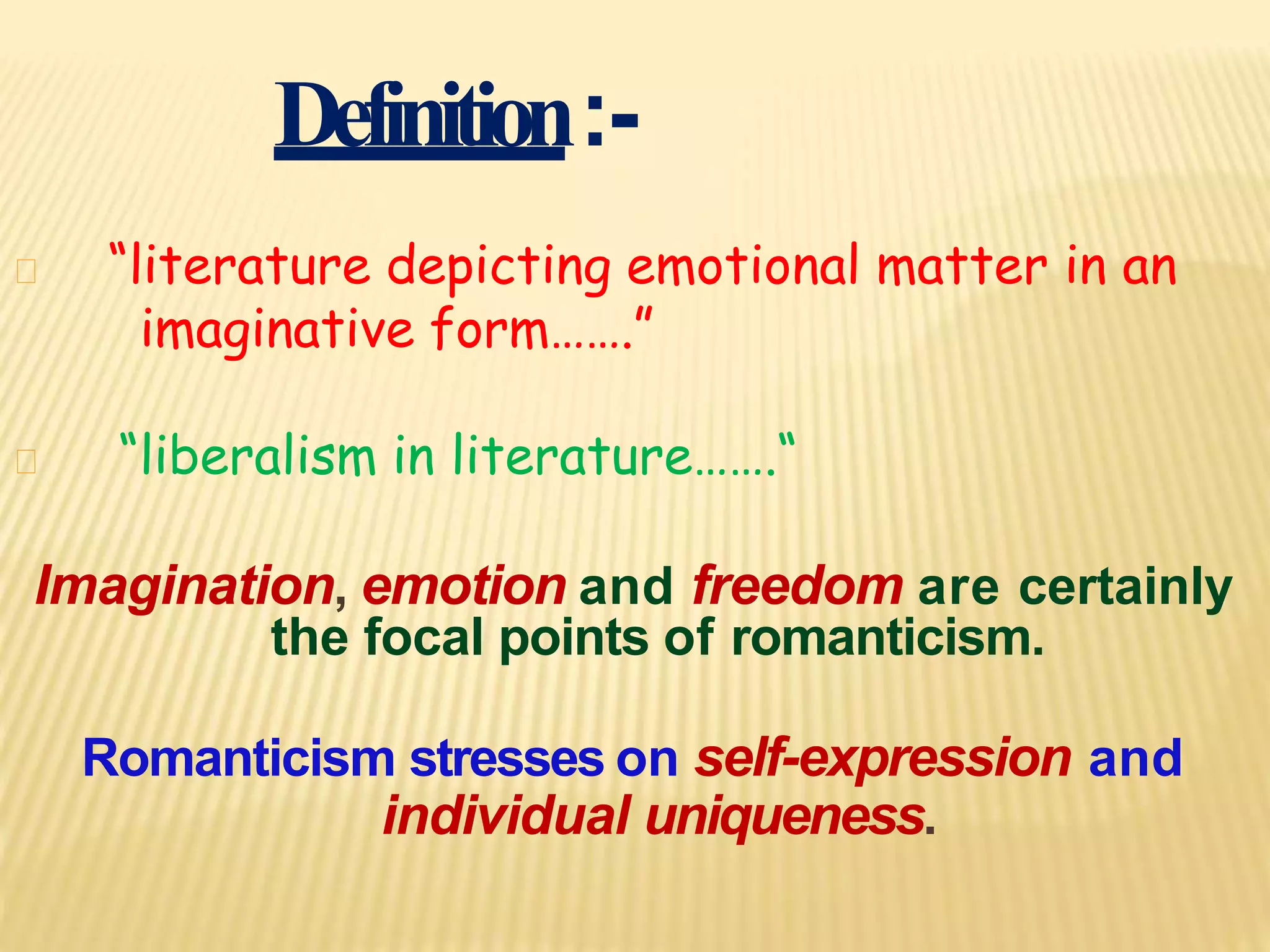 Definition :-

“literature depicting emotional matter in an imaginative form…….“

“liberalism in literature…….“

Imagination, emotion and freedom are certainly the focal points of romanticism.

Romanticism stresses on self-expression and individual uniqueness.